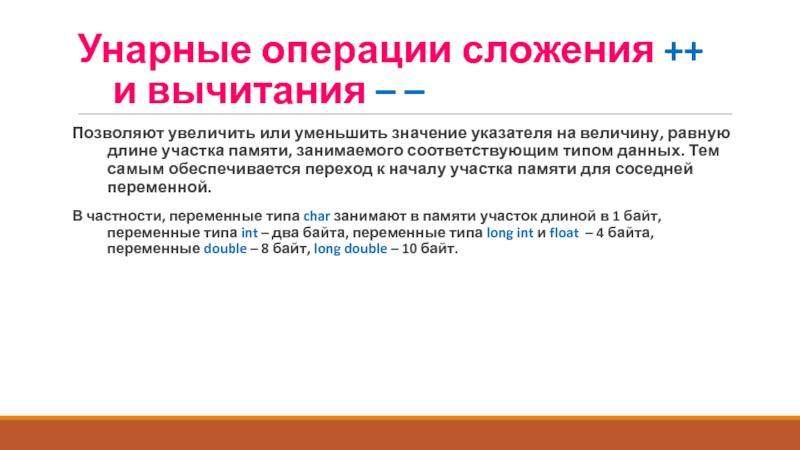 Унарные операции сложения ++ и вычитания – –

Позволяют увеличить или уменьшить значение указателя на величину, равную длине участка памяти, занимаемого соответствующим типом данных. Тем самым обеспечивается переход к началу участка памяти для соседней переменной.

В частности, переменные типа char занимают в памяти участок длиной в 1 байт, переменные типа int – два байта, переменные типа long int и float – 4 байта, переменные double – 8 байт, long double – 10 байт.